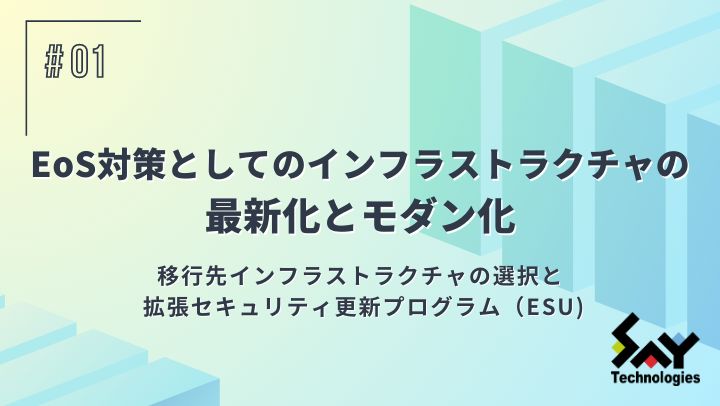 # 01

EoS対策としてのインフラストラクチャの最新化とモダン化

移行先インフラストラクチャの選択と拡張セキュリティ更新プログラム（ESU)

SAY
Technologies